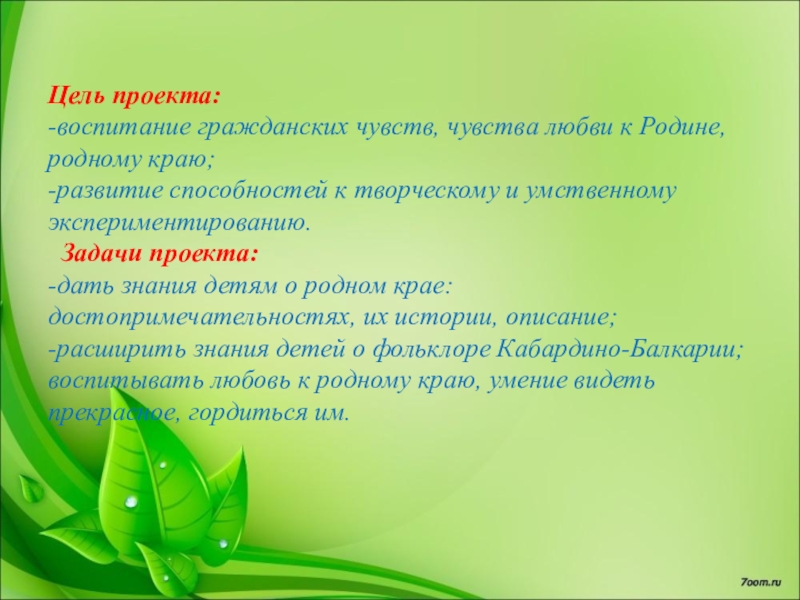 Цель проекта:
-воспитание гражданских чувств, чувства любви к Родине, родному краю;
-развитие способностей к творческому и умственному экспериментированию.

Задачи проекта:
-дать знания детям о родном крае: достопримечательностях, их истории, описание;
-расширить знания детей о фольклоре Кабардино-Балкарии; воспитывать любовь к родному краю, умение видеть прекрасное, гордиться им.

7oom.ru